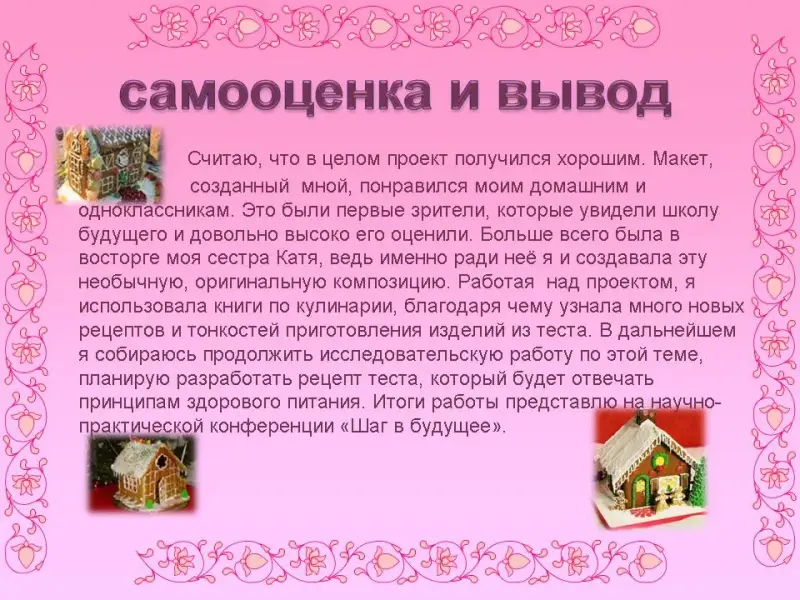 самооценка и вывод

Считаю, что в целом проект получился хорошим. Макет, созданный мной, понравился моим домашним и одноклассникам. Это были первые зрители, которые увидели школу будущего и довольно высоко его оценили. Больше всего была в восторге моя сестра Катя, ведь именно ради неё я и создавала эту необычную, оригинальную композицию. Работая над проектом, я использовала книги по кулинарии, благодаря чему узнала много новых рецептов и тонкостей приготовления изделий из теста. В дальнейшем я собираюсь продолжить исследовательскую работу по этой теме, планирую разработать рецепт теста, который будет отвечать принципам здорового питания. Итоги работы представлю на научно-практической конференции «Шаг в будущее».